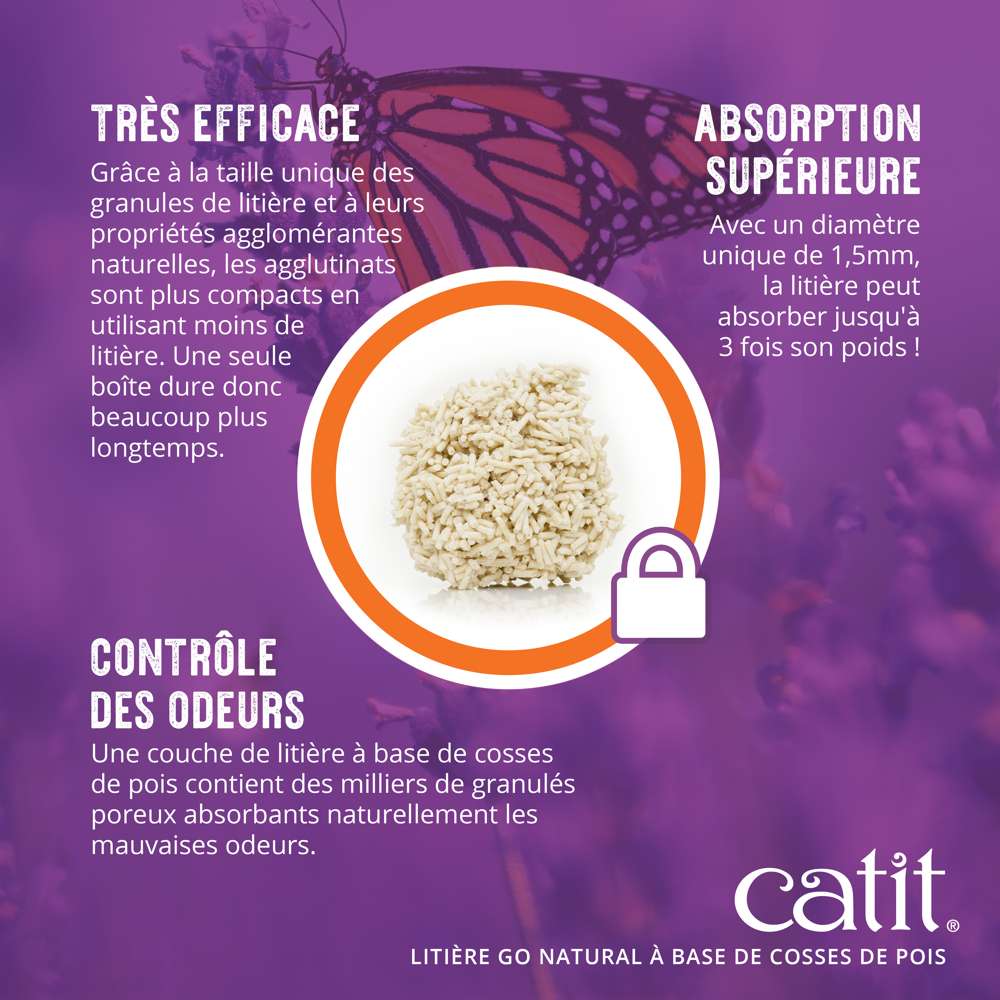 TRÈS EFFICACE
Grâce à la taille unique des granules de litière et à leurs propriétés agglomérantes naturelles, les agglutinats sont plus compacts en utilisant moins de litière. Une seule boîte dure donc beaucoup plus longtemps.

ABSORPTION SUPÉRIEURE
Avec un diamètre unique de 1,5mm, la litière peut absorber jusqu'à 3 fois son poids !

CONTRÔLE DES ODEURS
Une couche de litière à base de cosses de pois contient des milliers de granulés poreux absorbants naturellement les mauvaises odeurs.

catit®
LITIÈRE GO NATURAL À BASE DE COSSES DE POIS